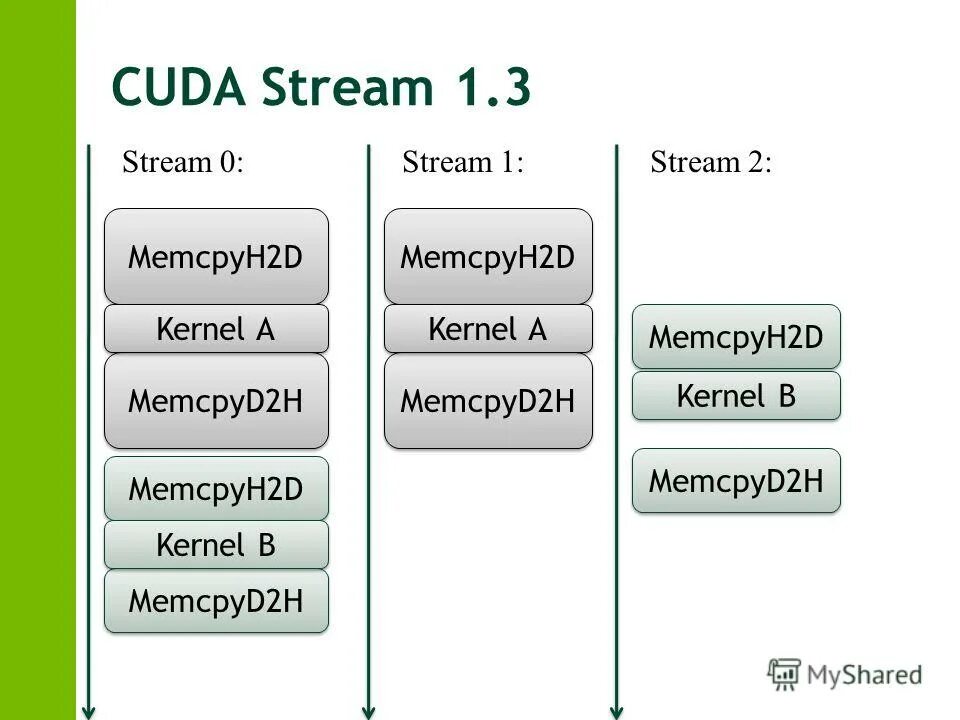 CUDA Stream 1.3

Stream 0:

MemcpyH2D

Kernel A

MemcpyD2H

MemcpyH2D

Kernel B

MemcpyD2H

Stream 1:

MemcpyH2D

Kernel A

MemcpyD2H

Stream 2:

MemcpyH2D

Kernel B

MemcpyD2H

MyShared